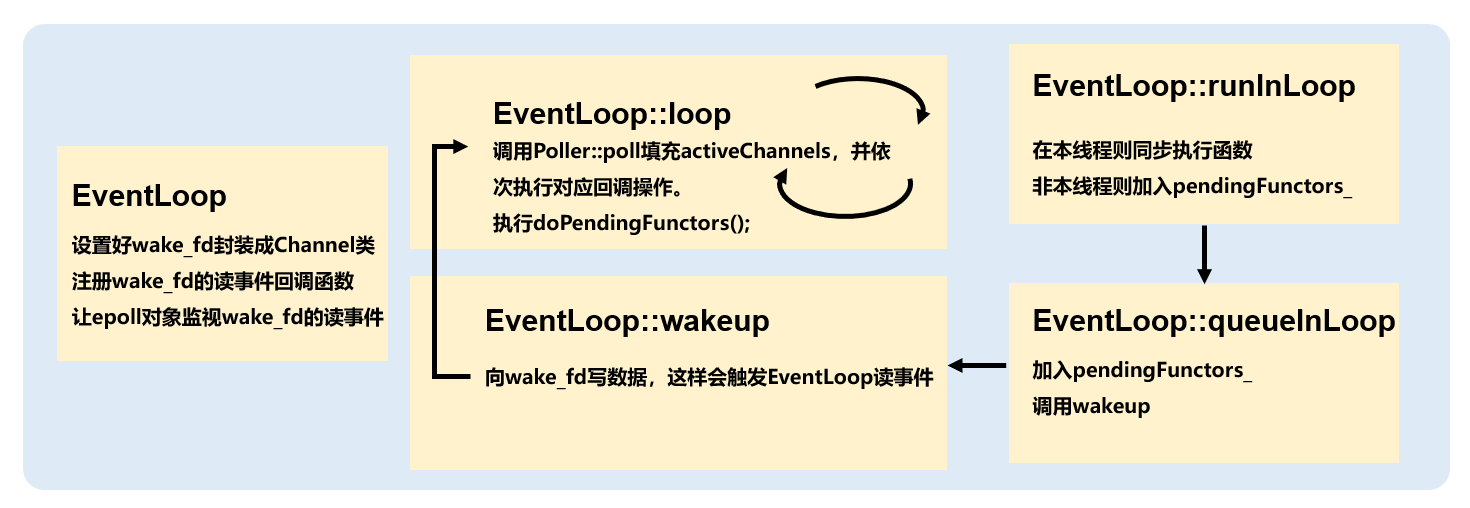 EventLoop

设置好wake_fd封装成Channel类
注册wake_fd的读事件回调函数
让epoll对象监视wake_fd的读事件

EventLoop::loop

调用Poller::poll填充activeChannels，并依次执行对应回调操作。
执行doPendingFunctors();

EventLoop::wakeup

向wake_fd写数据，这样会触发EventLoop读事件

EventLoop::runInLoop

在本线程则同步执行函数
非本线程则加入pendingFunctors_

EventLoop::queueInLoop

加入pendingFunctors_
调用wakeup